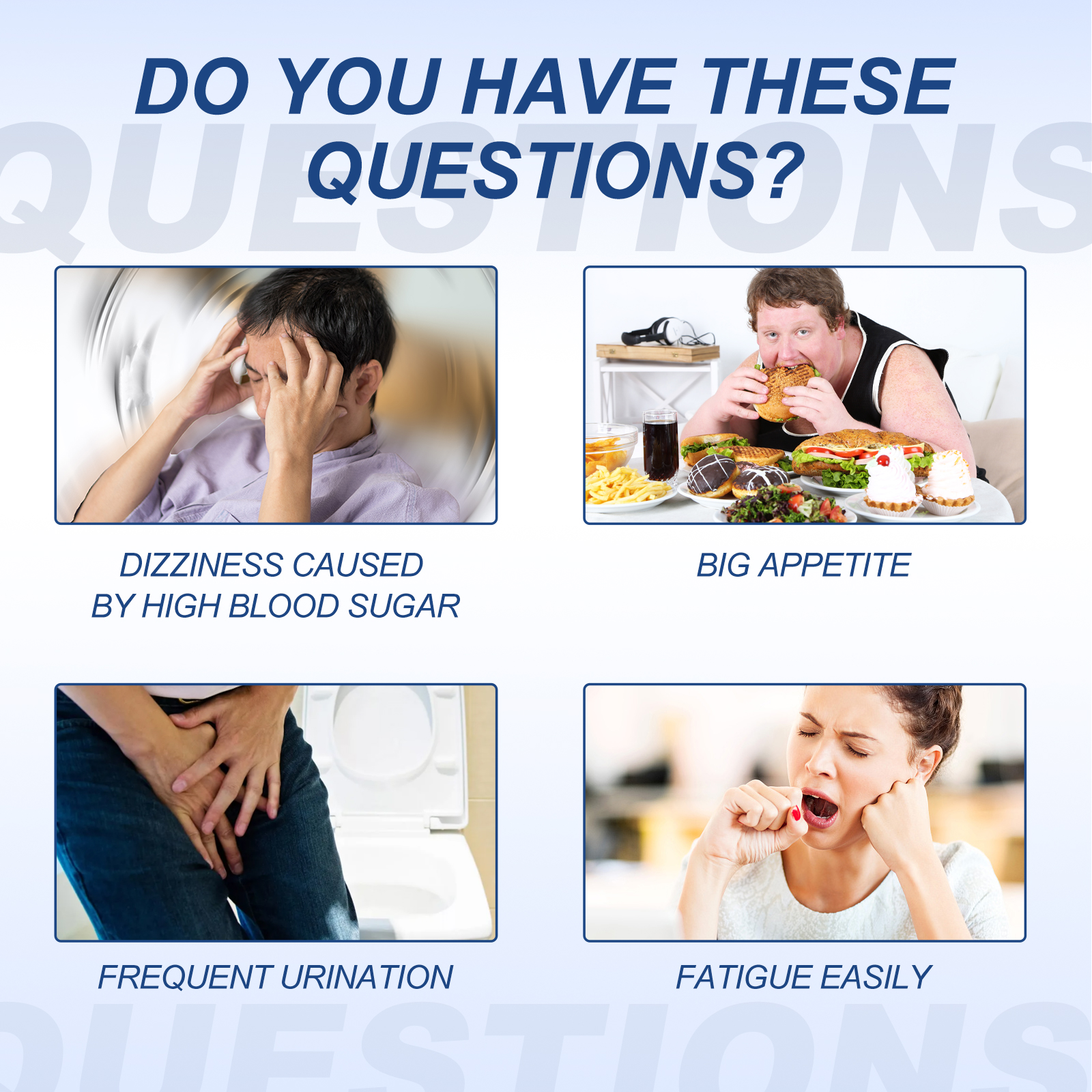 DO YOU HAVE THESE QUESTIONS?

QUESTIONS

DIZZINESS CAUSED BY HIGH BLOOD SUGAR

BIG APPETITE

FREQUENT URINATION

FATIGUE EASILY

QUESTIONS